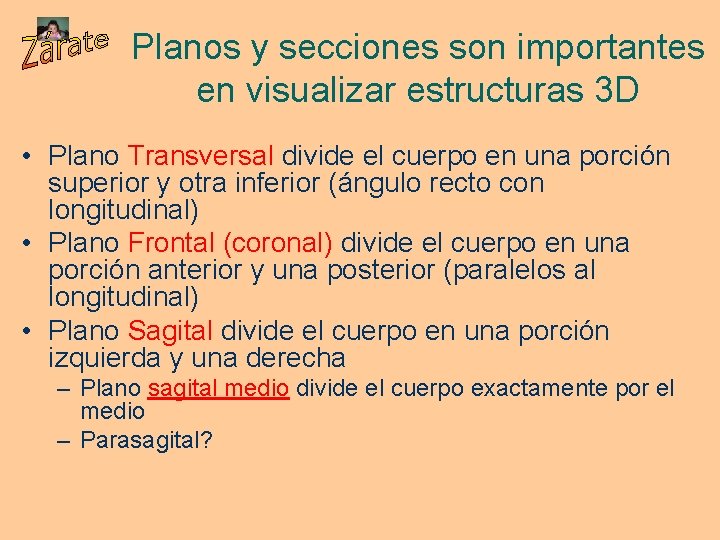 Zarate

Planos y secciones son importantes en visualizar estructuras 3D

• Plano Transversal divide el cuerpo en una porción superior y otra inferior (ángulo recto con longitudinal)
• Plano Frontal (coronal) divide el cuerpo en una porción anterior y una posterior (paralelos al longitudinal)
• Plano Sagital divide el cuerpo en una porción izquierda y una derecha
– Plano sagital medio divide el cuerpo exactamente por el medio
– Parasagital?